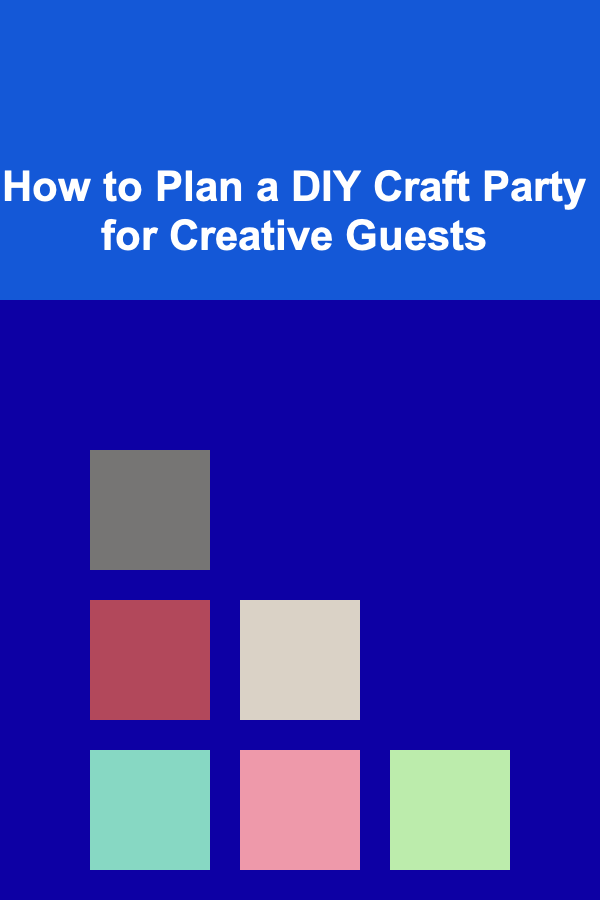 How to Plan a DIY Craft Party for Creative Guests